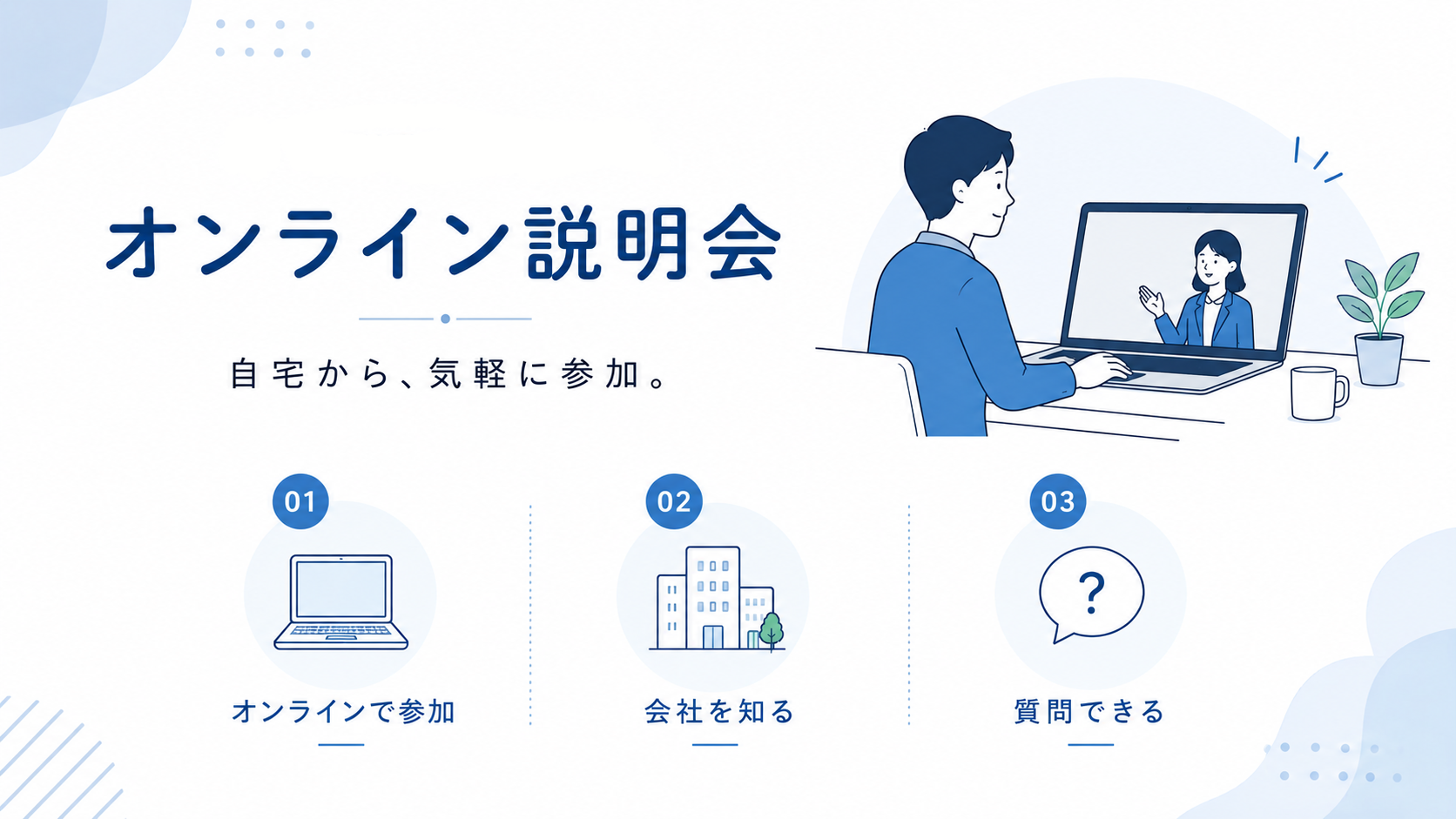 オンライン説明会

自宅から、気軽に参加。

01
オンラインで参加

02
会社を知る

03
?
質問できる